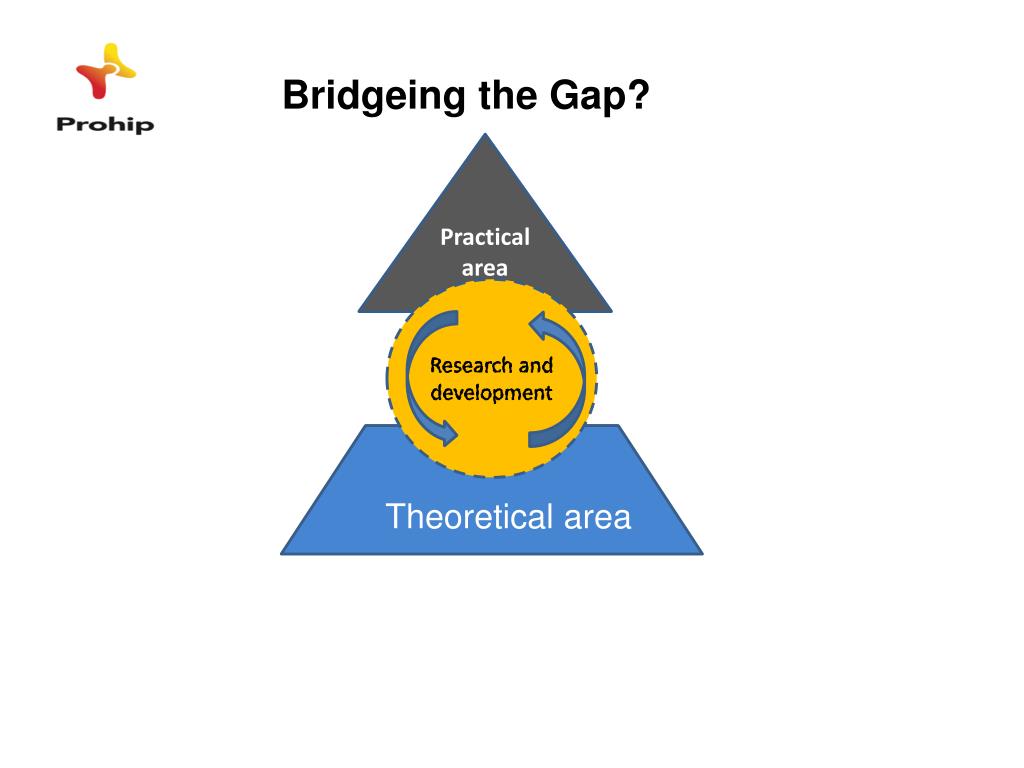 Prohip

Bridgeing the Gap?

Practical area

Research and development

Theoretical area